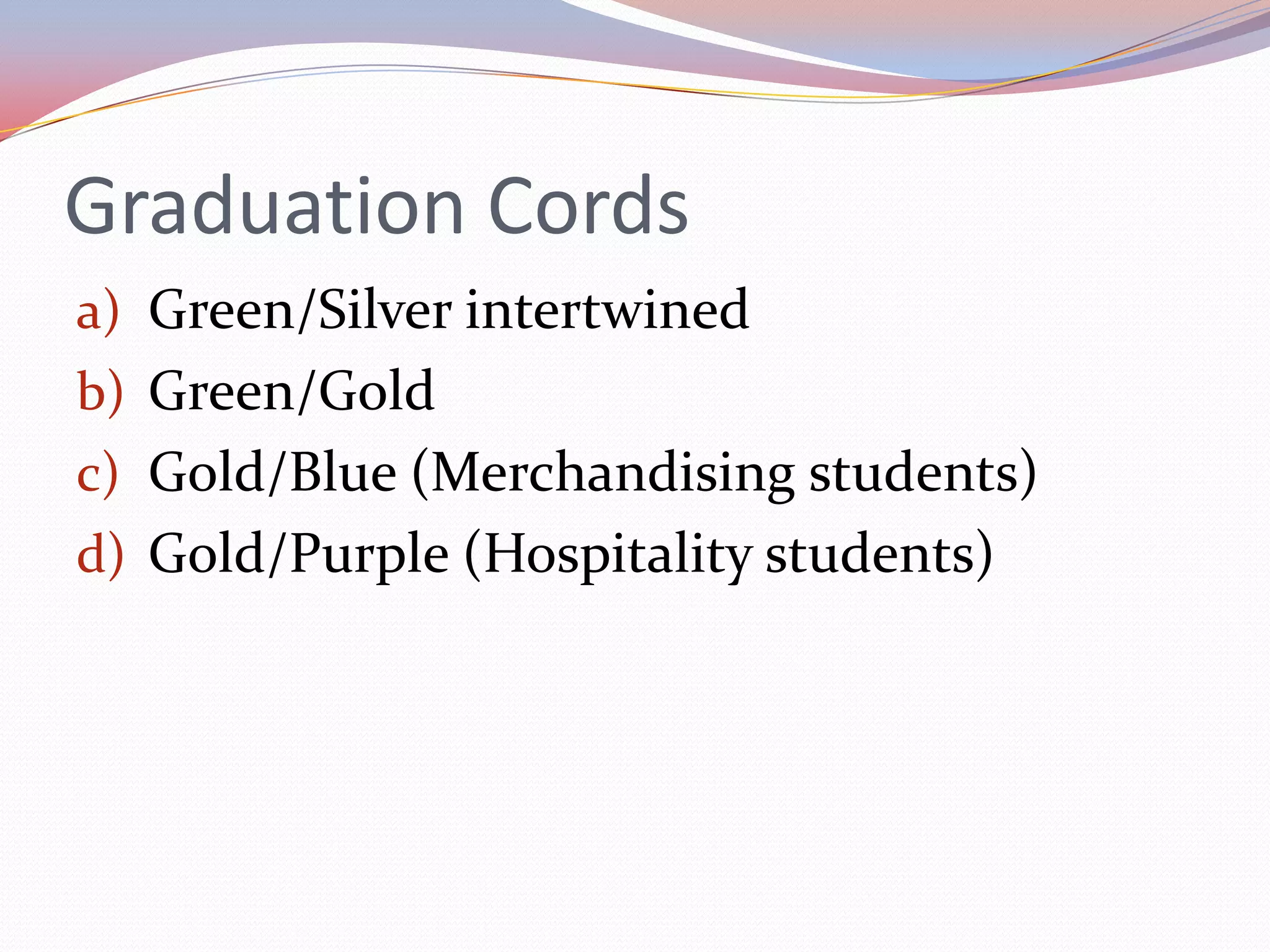 Graduation Cords

a) Green/Silver intertwined
b) Green/Gold
c) Gold/Blue (Merchandising students)
d) Gold/Purple (Hospitality students)